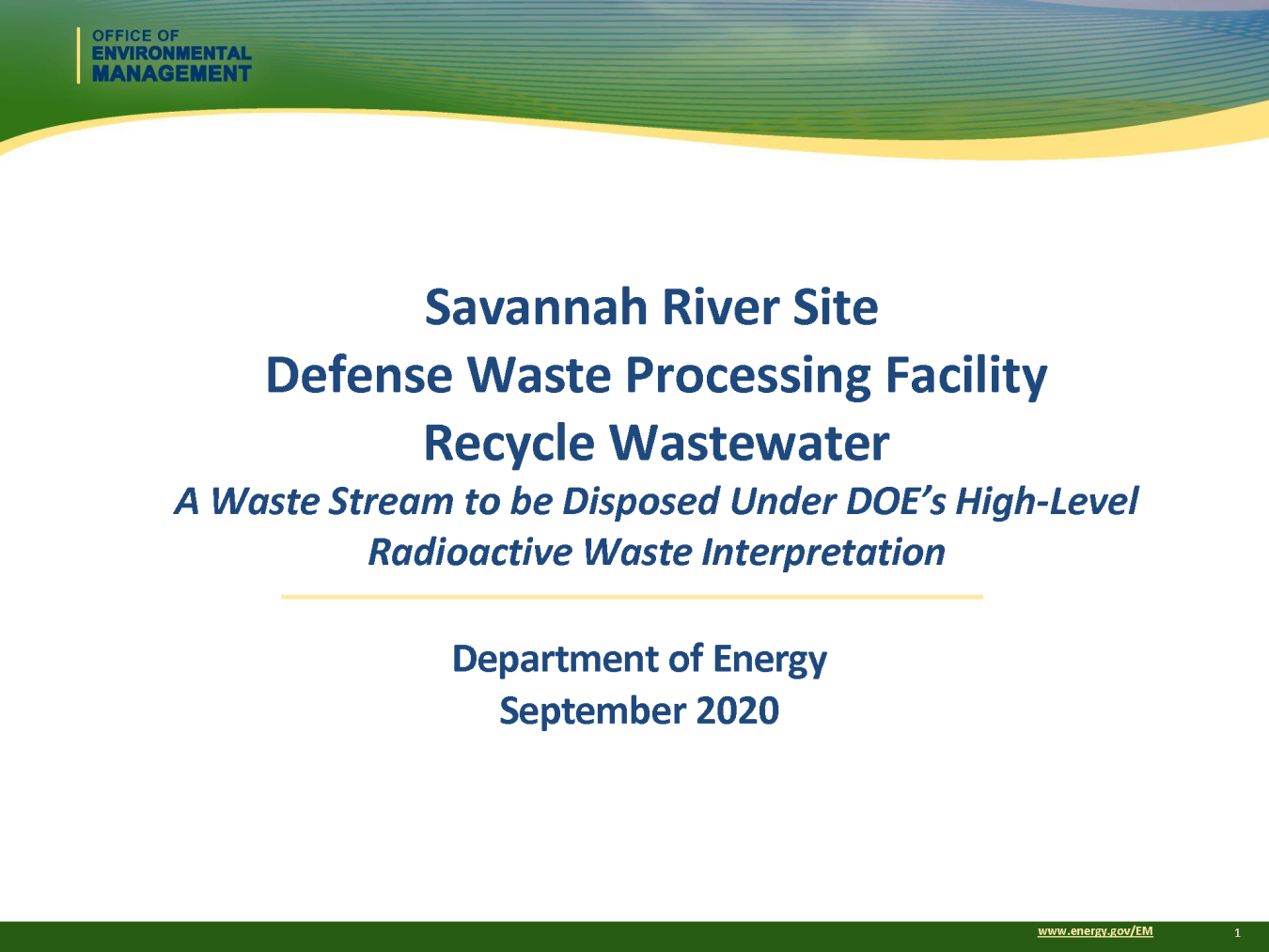 OFFICE OF
ENVIRONMENTAL
MANAGEMENT

Savannah River Site
Defense Waste Processing Facility
Recycle Wastewater

A Waste Stream to be Disposed Under DOE's High-Level Radioactive Waste Interpretation

Department of Energy
September 2020

www.energy.gov/EM

1